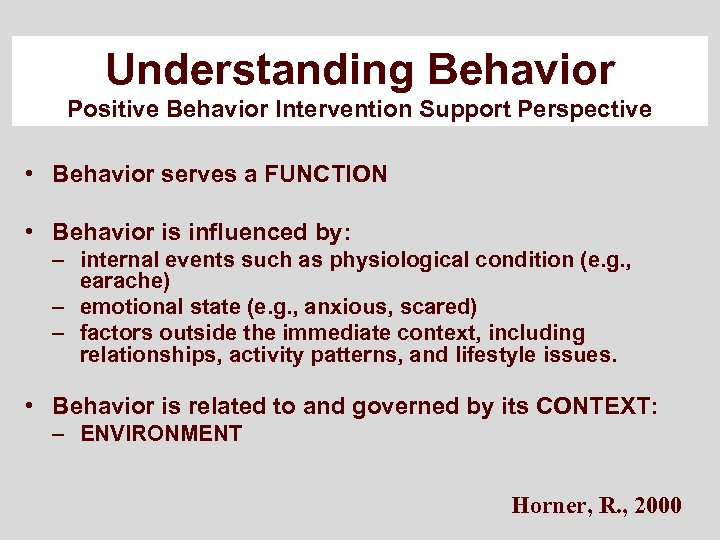 Understanding Behavior
Positive Behavior Intervention Support Perspective

• Behavior serves a FUNCTION

• Behavior is influenced by:
– internal events such as physiological condition (e.g., earache)
– emotional state (e.g., anxious, scared)
– factors outside the immediate context, including relationships, activity patterns, and lifestyle issues.

• Behavior is related to and governed by its CONTEXT:
– ENVIRONMENT

Horner, R., 2000